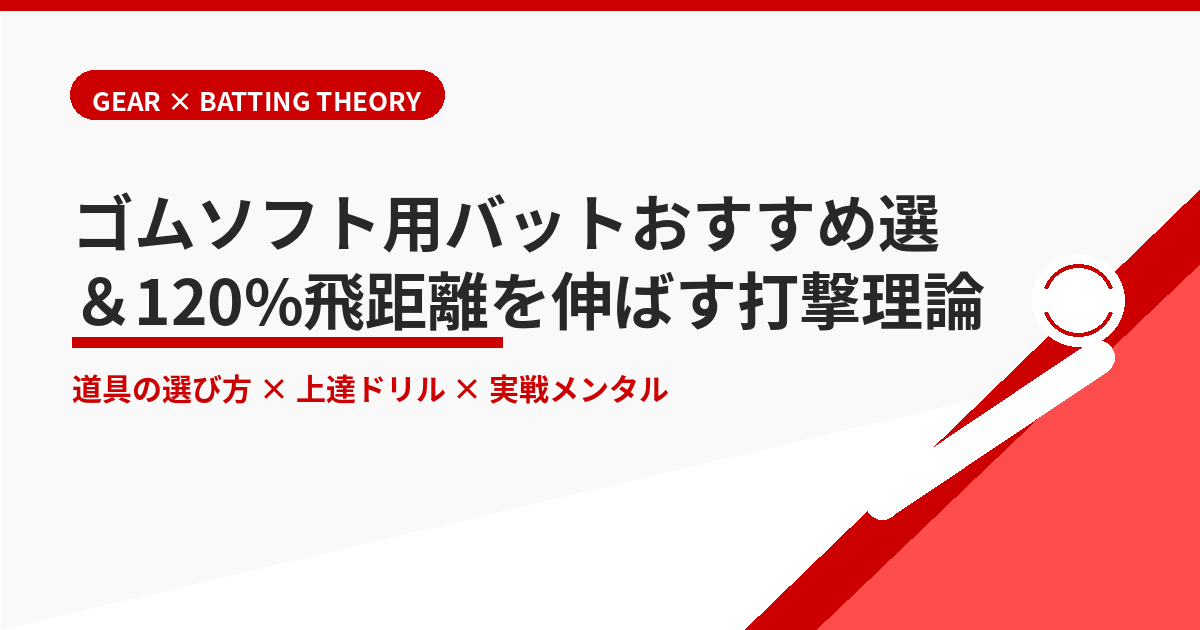 GEAR × BATTING THEORY

ゴムソフト用バットおすすめ選
＆120%飛距離を伸ばす打撃理論

道具の選び方 × 上達ドリル × 実戦メンタル